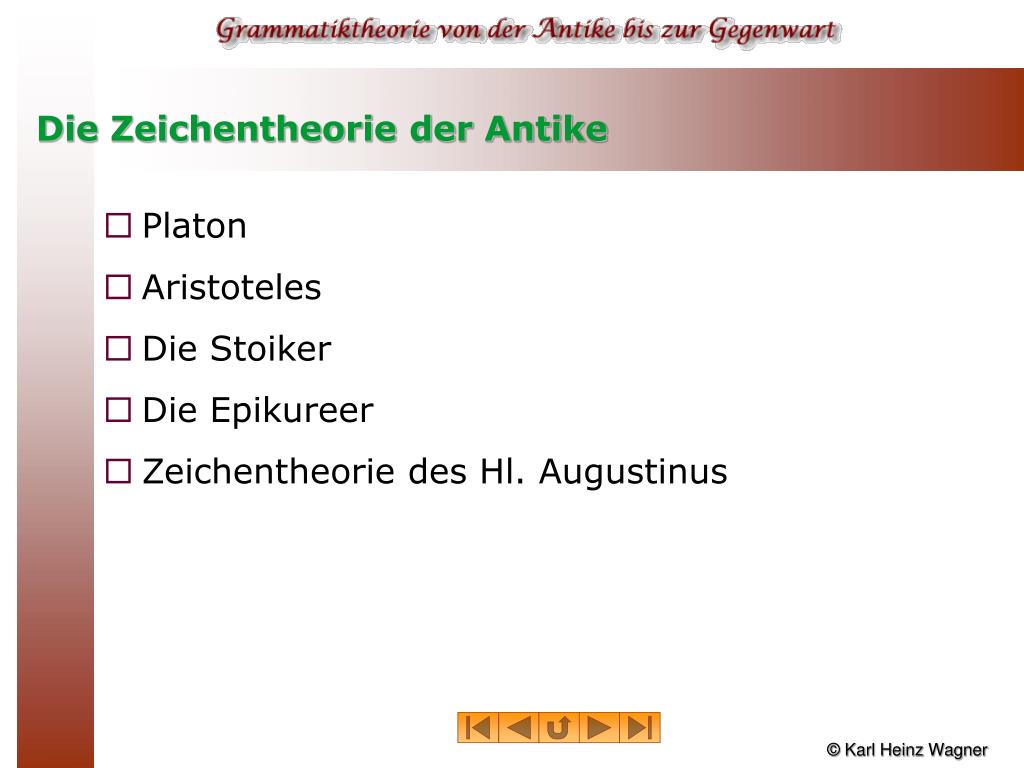 Grammatiktheorie von der Antike bis zur Gegenwart

Die Zeichentheorie der Antike

☐ Platon
☐ Aristoteles
☐ Die Stoiker
☐ Die Epikureer
☐ Zeichentheorie des Hl. Augustinus

© Karl Heinz Wagner